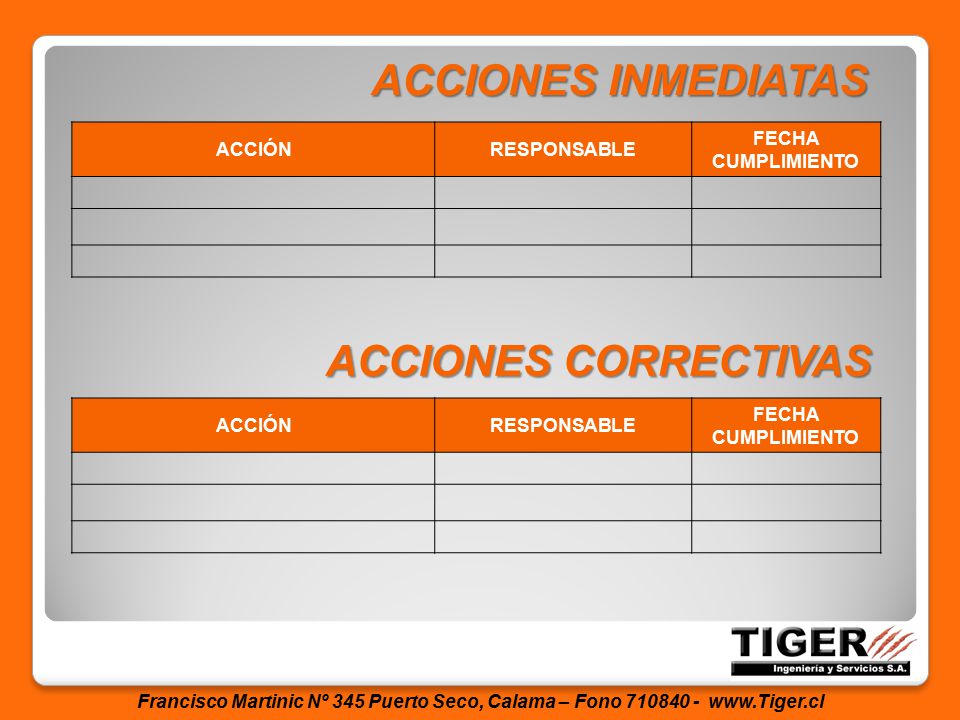 ACCIONES INMEDIATAS

| ACCIÓN | RESPONSABLE | FECHA CUMPLIMIENTO |
|---|---|---|
| | | |
| | | |
| | | |

ACCIONES CORRECTIVAS

| ACCIÓN | RESPONSABLE | FECHA CUMPLIMIENTO |
|---|---|---|
| | | |
| | | |
| | | |

TIGER
Ingeniería y Servicios S.A.

Francisco Martinic Nº 345 Puerto Seco, Calama – Fono 710840 - www.Tiger.cl